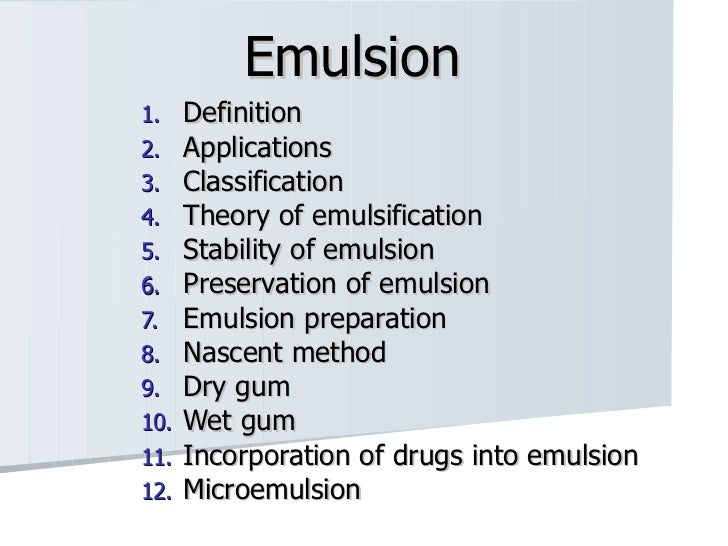 Emulsion

1. Definition
2. Applications
3. Classification
4. Theory of emulsification
5. Stability of emulsion
6. Preservation of emulsion
7. Emulsion preparation
8. Nascent method
9. Dry gum
10. Wet gum
11. Incorporation of drugs into emulsion
12. Microemulsion